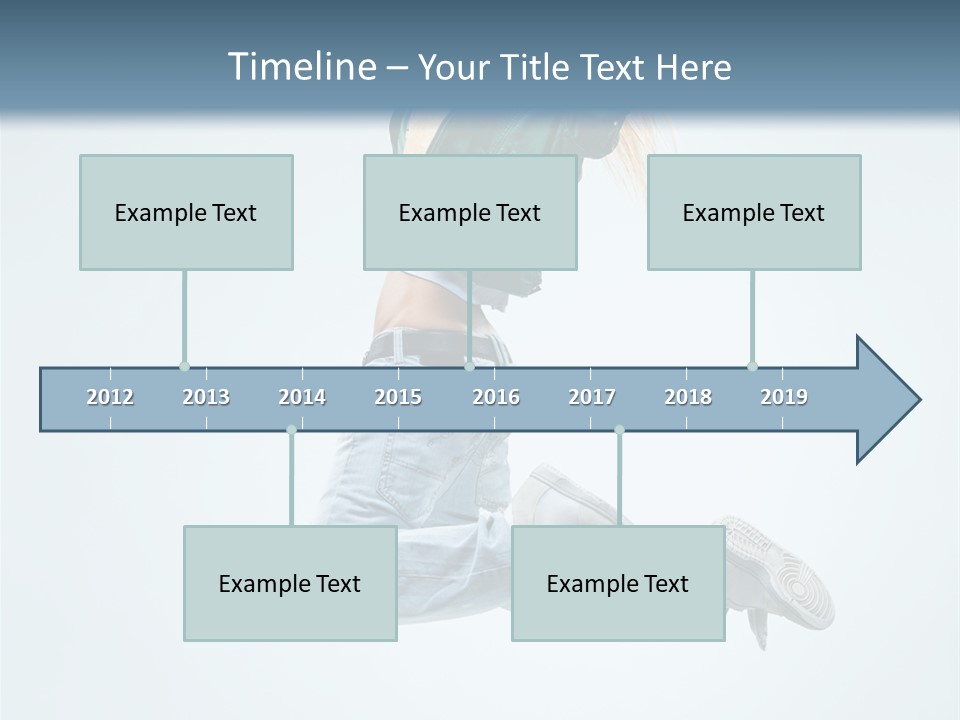 Timeline – Your Title Text Here

Example Text

Example Text

Example Text

2012 2013 2014 2015 2016 2017 2018 2019

Example Text

Example Text